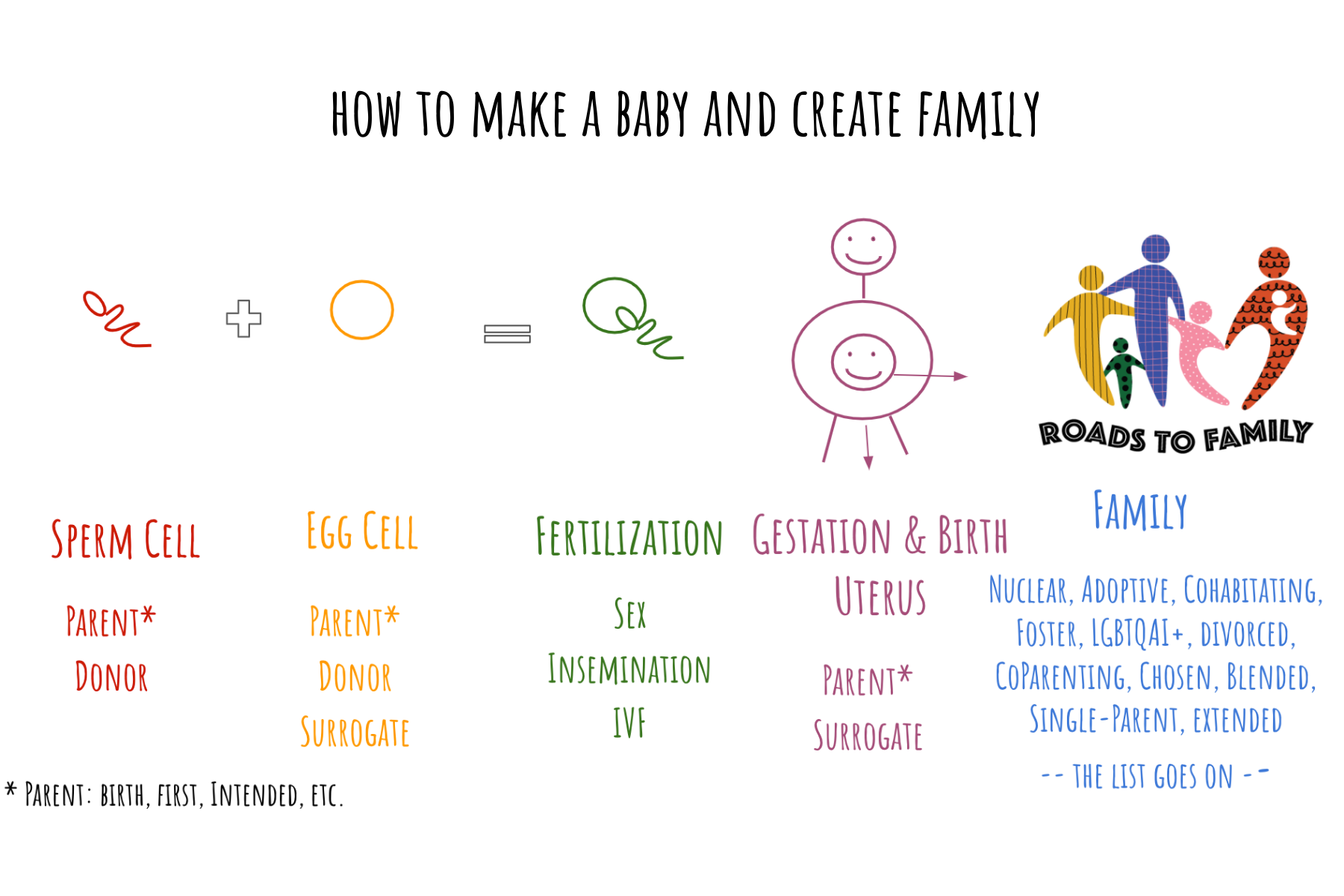 HOW TO MAKE A BABY AND CREATE FAMILY

ROADS TO FAMILY

SPERM CELL

PARENT*

DONOR

EGG CELL

PARENT*

DONOR

SURROGATE

FERTILIZATION

SEX

INSEMINATION

IVF

GESTATION & BIRTH

UTERUS

PARENT*

SURROGATE

FAMILY

NUCLEAR, ADOPTIVE, COHABITATING, FOSTER, LGBTQAI+, DIVORCED, COPARENTING, CHOSEN, BLENDED, SINGLE-PARENT, EXTENDED

-- THE LIST GOES ON --

* PARENT: BIRTH, FIRST, INTENDED, ETC.